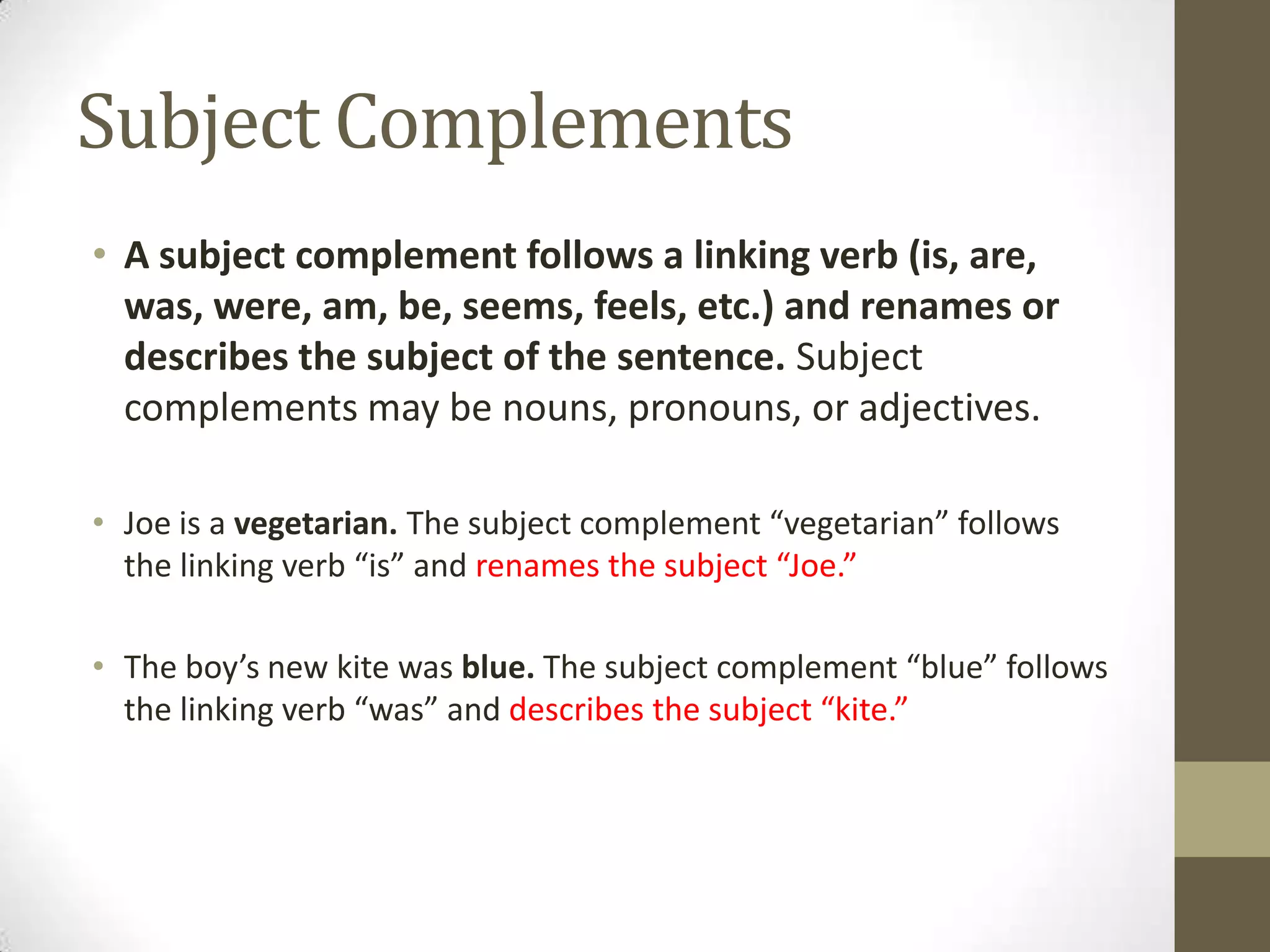 Subject Complements

• A subject complement follows a linking verb (is, are, was, were, am, be, seems, feels, etc.) and renames or describes the subject of the sentence. Subject complements may be nouns, pronouns, or adjectives.

• Joe is a vegetarian. The subject complement “vegetarian” follows the linking verb “is” and renames the subject “Joe.”

• The boy’s new kite was blue. The subject complement “blue” follows the linking verb “was” and describes the subject “kite.”